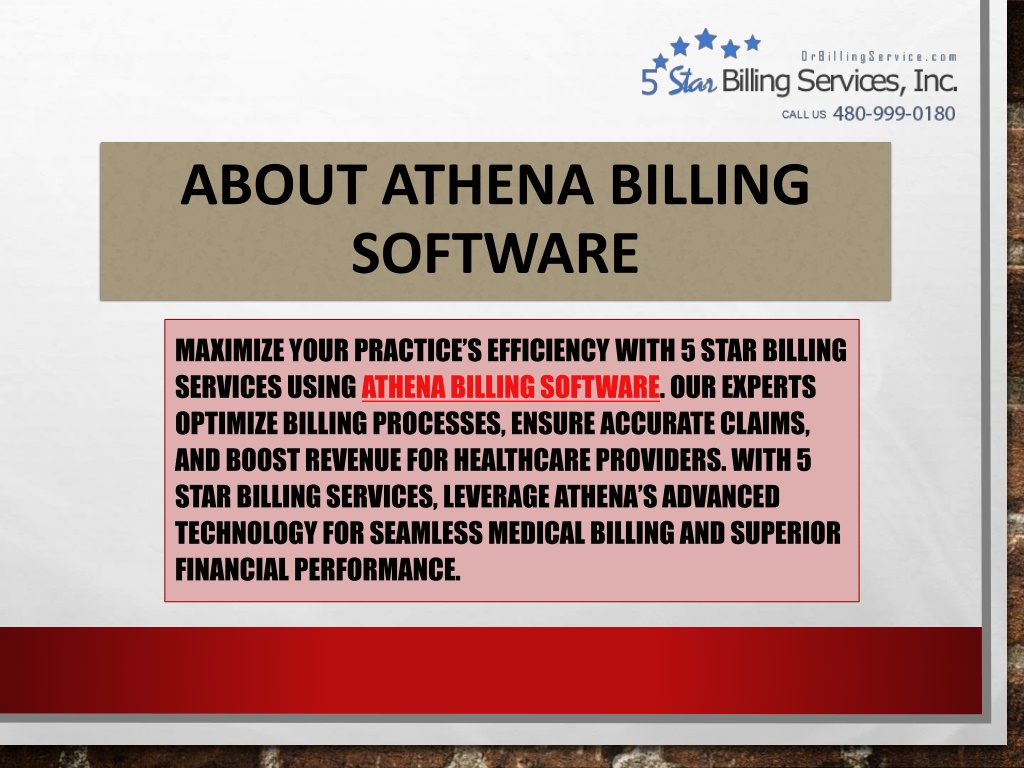 DrBillingService.com
5 Star Billing Services, Inc.
CALL US 480-999-0180

ABOUT ATHENA BILLING SOFTWARE

MAXIMIZE YOUR PRACTICE'S EFFICIENCY WITH 5 STAR BILLING SERVICES USING ATHENA BILLING SOFTWARE. OUR EXPERTS OPTIMIZE BILLING PROCESSES, ENSURE ACCURATE CLAIMS, AND BOOST REVENUE FOR HEALTHCARE PROVIDERS. WITH 5 STAR BILLING SERVICES, LEVERAGE ATHENA'S ADVANCED TECHNOLOGY FOR SEAMLESS MEDICAL BILLING AND SUPERIOR FINANCIAL PERFORMANCE.